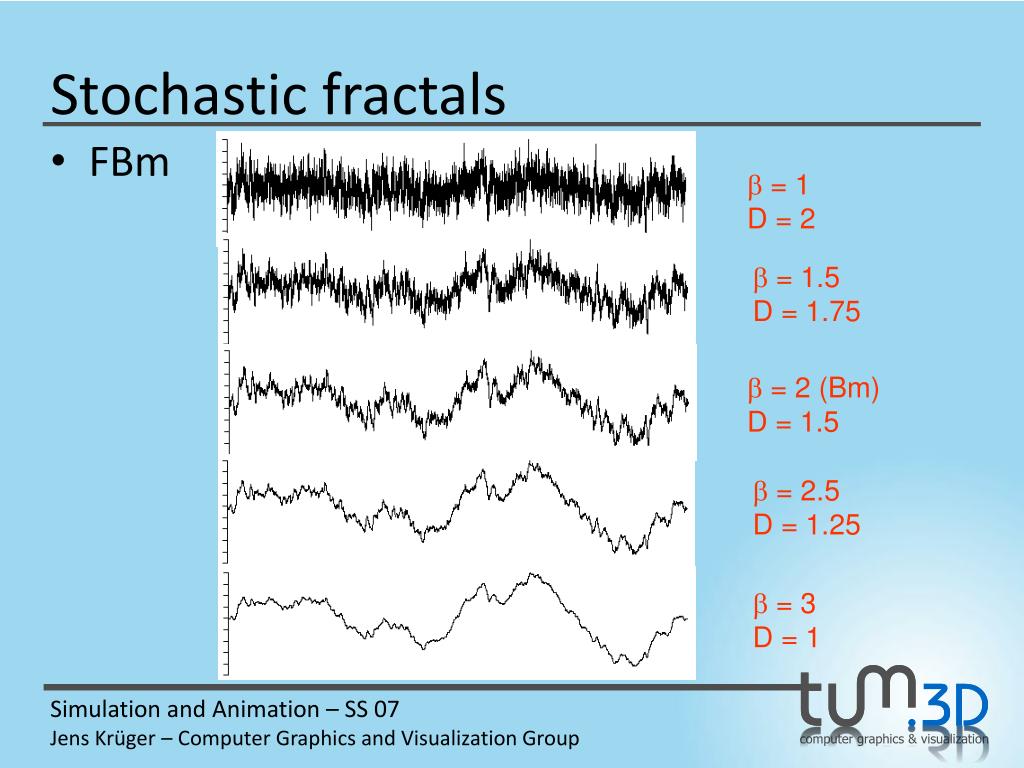 Stochastic fractals

• FBm

$\beta = 1$
D = 2

$\beta = 1.5$
D = 1.75

$\beta = 2$ (Bm)
D = 1.5

$\beta = 2.5$
D = 1.25

$\beta = 3$
D = 1

Simulation and Animation – SS 07
Jens Krüger – Computer Graphics and Visualization Group

tum.3D
computer graphics & visualization